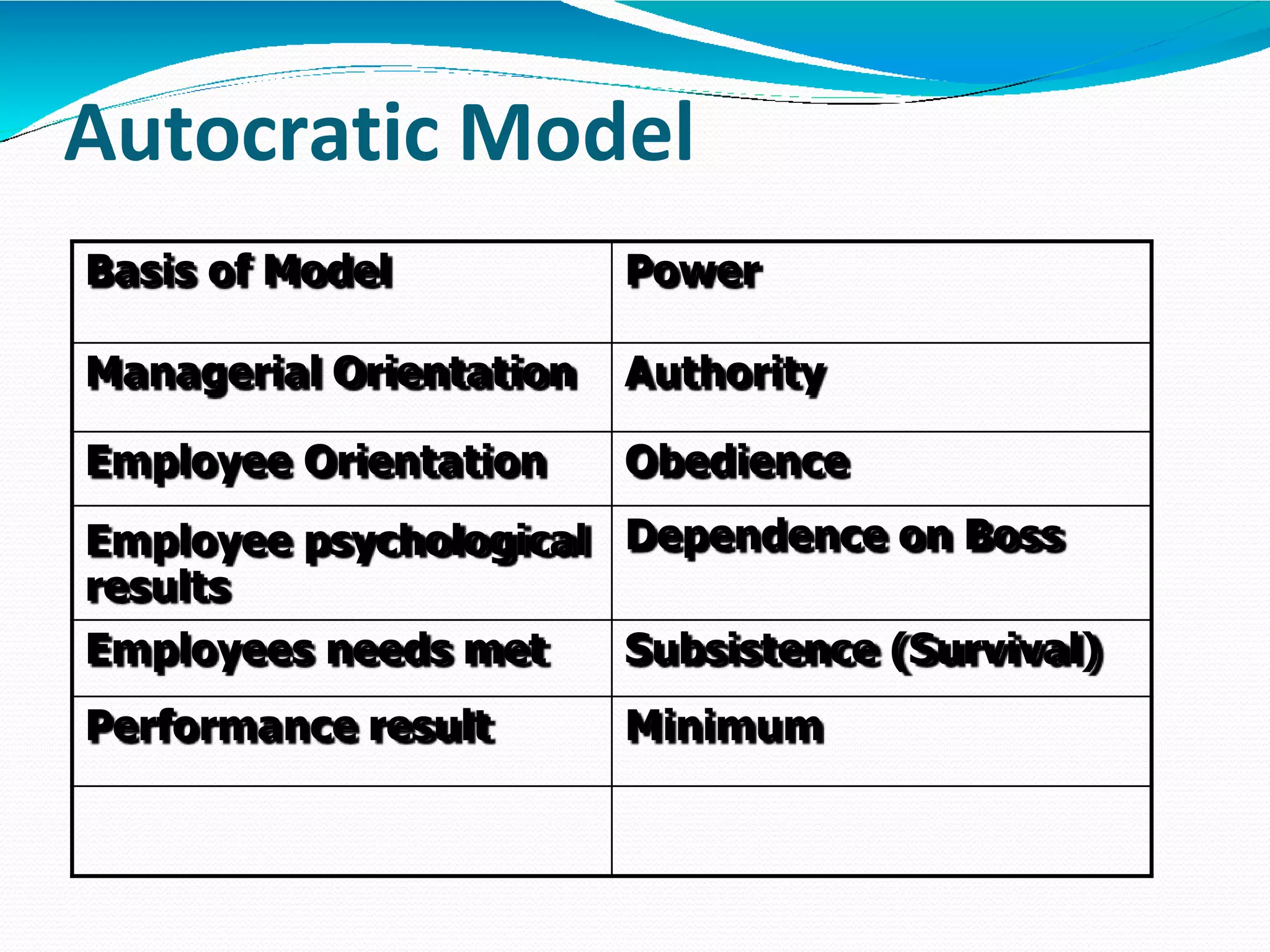 Autocratic Model

| Basis of Model | Power |
|---|---|
| Managerial Orientation | Authority |
| Employee Orientation | Obedience |
| Employee psychological results | Dependence on Boss |
| Employees needs met | Subsistence (Survival) |
| Performance result | Minimum |
| | |